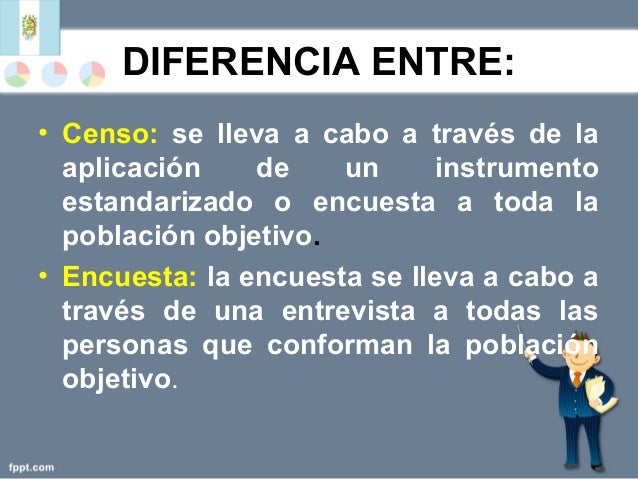 DIFERENCIA ENTRE:

• Censo: se lleva a cabo a través de la aplicación de un instrumento estandarizado o encuesta a toda la población objetivo.

• Encuesta: la encuesta se lleva a cabo a través de una entrevista a todas las personas que conforman la población objetivo.

fppt.com